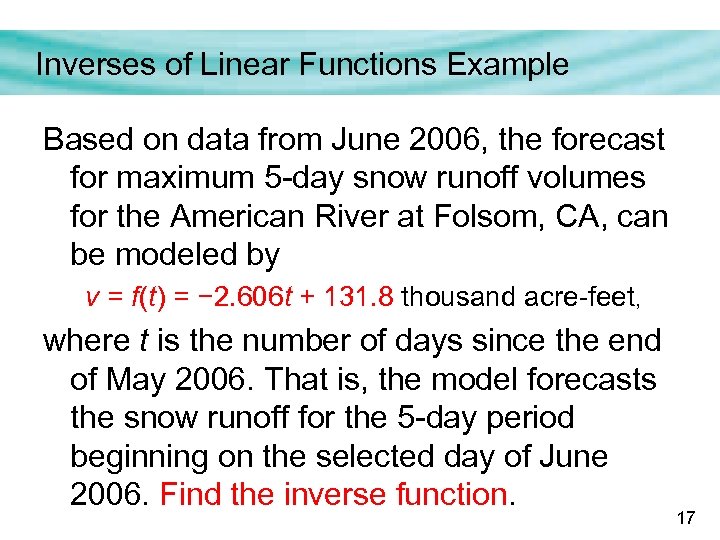 Inverses of Linear Functions Example

Based on data from June 2006, the forecast for maximum 5-day snow runoff volumes for the American River at Folsom, CA, can be modeled by

$v = f(t) = -2.606t + 131.8$ thousand acre-feet,

where $t$ is the number of days since the end of May 2006. That is, the model forecasts the snow runoff for the 5-day period beginning on the selected day of June 2006. Find the inverse function.

17